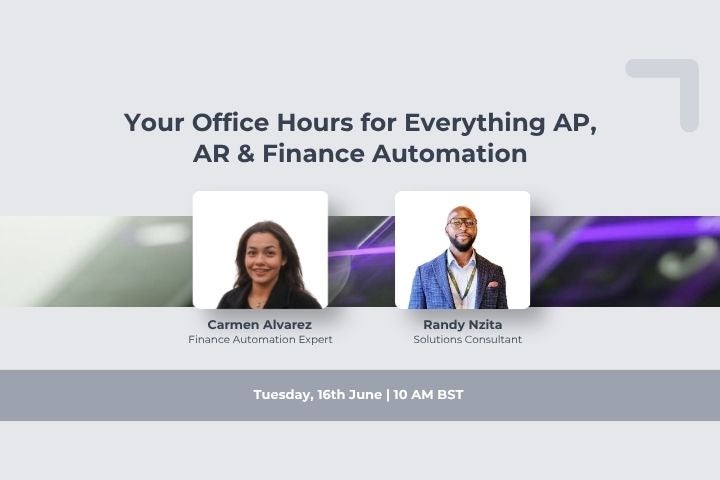 Your Office Hours for Everything AP, AR & Finance Automation

Carmen Alvarez
Finance Automation Expert

Randy Nzita
Solutions Consultant

Tuesday, 16th June | 10 AM BST